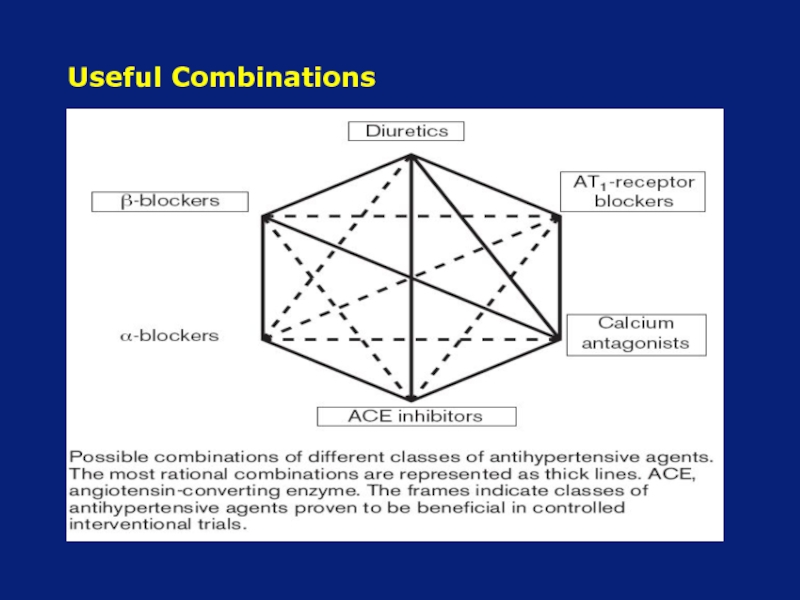 Useful Combinations

Diuretics

$\beta$-blockers

$AT_1$-receptor blockers

$\alpha$-blockers

Calcium antagonists

ACE inhibitors

Possible combinations of different classes of antihypertensive agents. The most rational combinations are represented as thick lines. ACE, angiotensin-converting enzyme. The frames indicate classes of antihypertensive agents proven to be beneficial in controlled interventional trials.